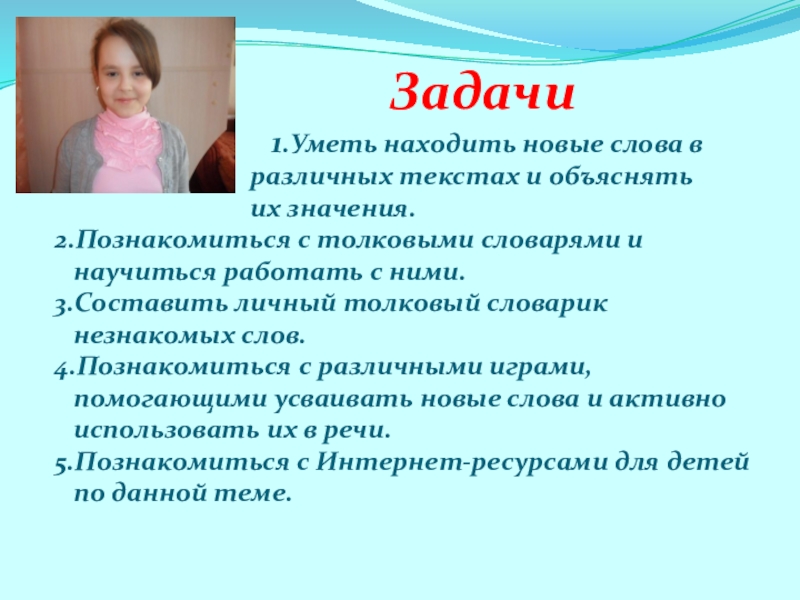 Задачи

1.Уметь находить новые слова в различных текстах и объяснять их значения.
2.Познакомиться с толковыми словарями и научиться работать с ними.
3.Составить личный толковый словарик незнакомых слов.
4.Познакомиться с различными играми, помогающими усваивать новые слова и активно использовать их в речи.
5.Познакомиться с Интернет-ресурсами для детей по данной теме.